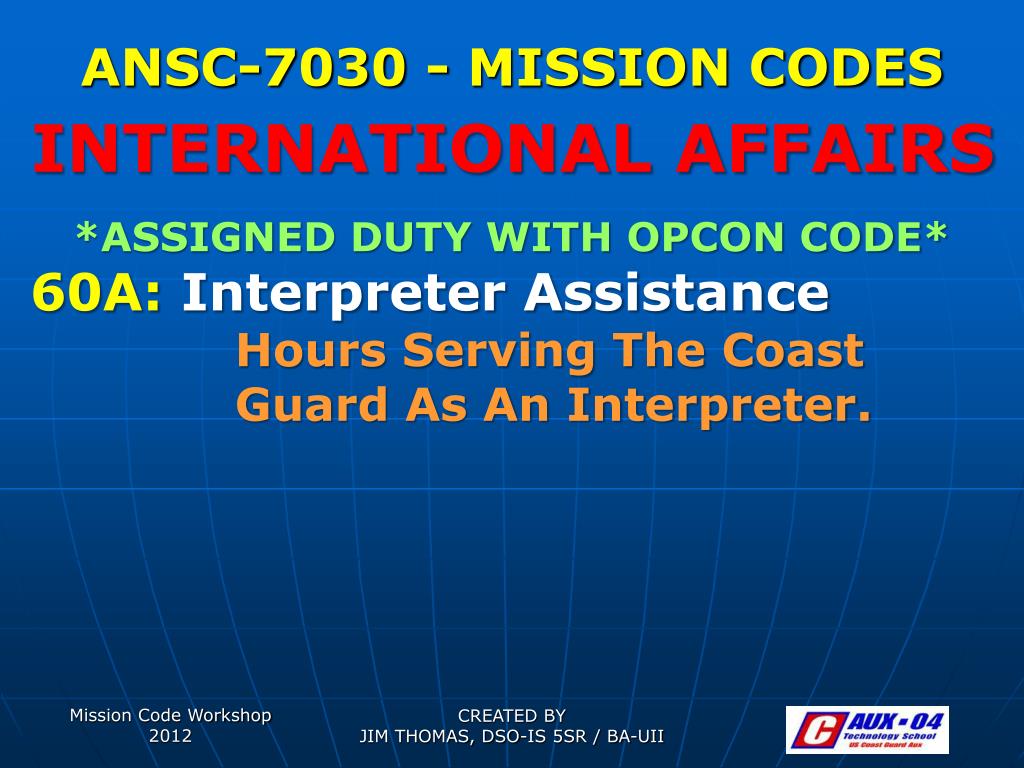 ANSC-7030 - MISSION CODES

INTERNATIONAL AFFAIRS

*ASSIGNED DUTY WITH OPCON CODE*

60A: Interpreter Assistance

Hours Serving The Coast Guard As An Interpreter.

Mission Code Workshop 2012

CREATED BY
JIM THOMAS, DSO-IS 5SR / BA-UII

C AUX - 04
Technology School
US Coast Guard Aux